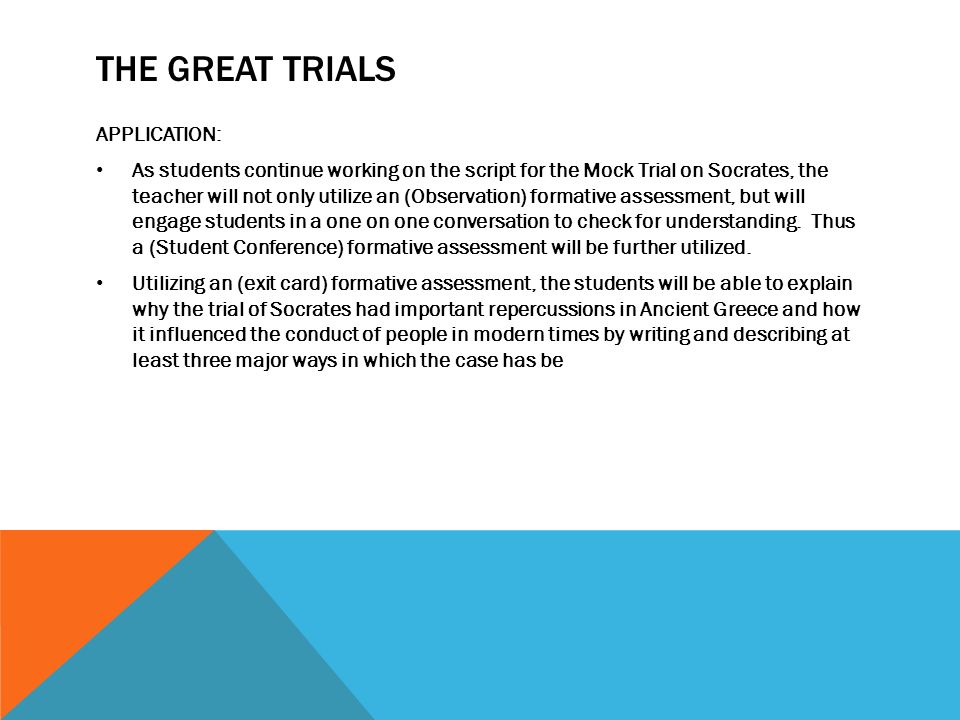 THE GREAT TRIALS

APPLICATION:

• As students continue working on the script for the Mock Trial on Socrates, the teacher will not only utilize an (Observation) formative assessment, but will engage students in a one on one conversation to check for understanding. Thus a (Student Conference) formative assessment will be further utilized.

• Utilizing an (exit card) formative assessment, the students will be able to explain why the trial of Socrates had important repercussions in Ancient Greece and how it influenced the conduct of people in modern times by writing and describing at least three major ways in which the case has be